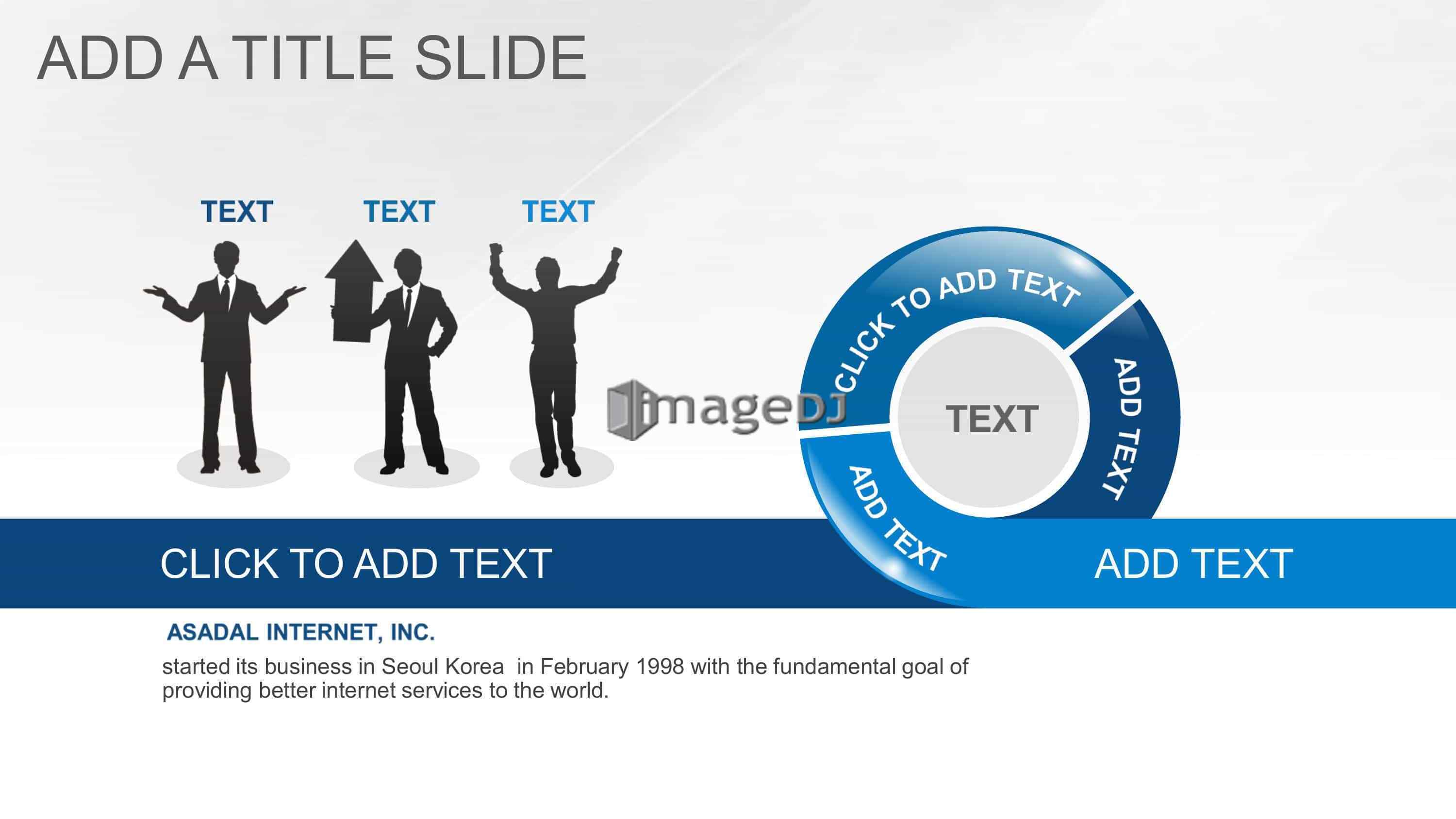 ADD A TITLE SLIDE

TEXT TEXT TEXT

imageDJ

CLICK TO ADD TEXT

ADD TEXT

ADD TEXT

TEXT

CLICK TO ADD TEXT

ADD TEXT

ASADAL INTERNET, INC.

started its business in Seoul Korea in February 1998 with the fundamental goal of providing better internet services to the world.